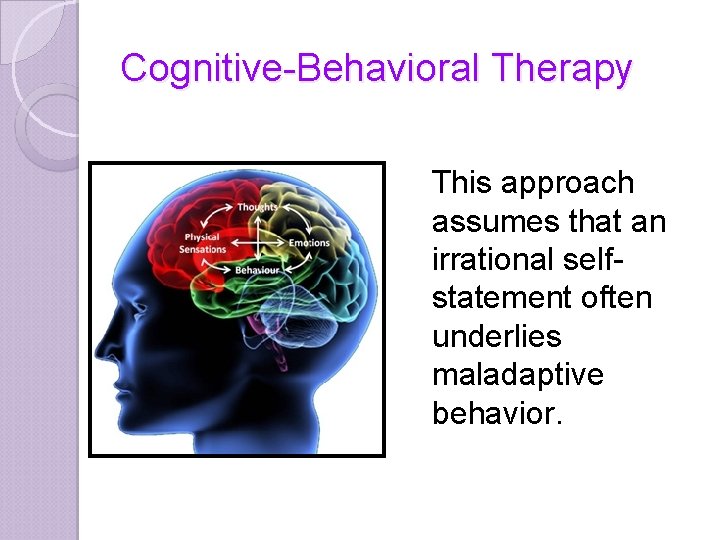 Cognitive-Behavioral Therapy

Thoughts
Physical Sensations
Emotions
Behaviour

This approach assumes that an irrational self-statement often underlies maladaptive behavior.